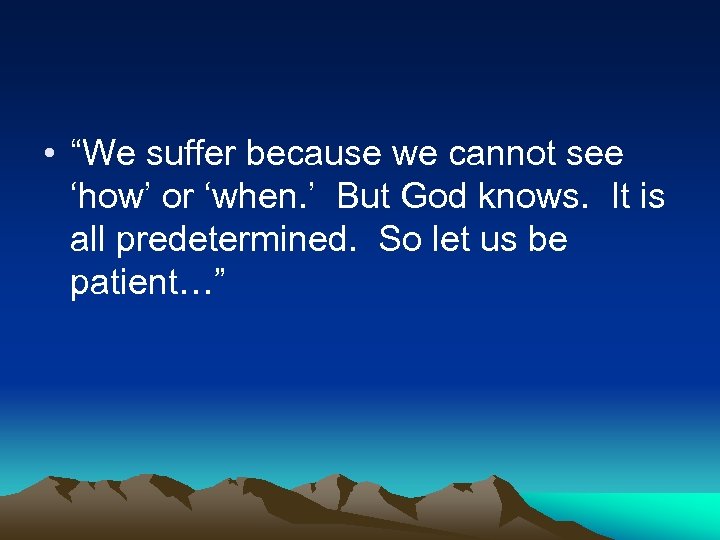 • “We suffer because we cannot see ‘how’ or ‘when.’ But God knows. It is all predetermined. So let us be patient…”